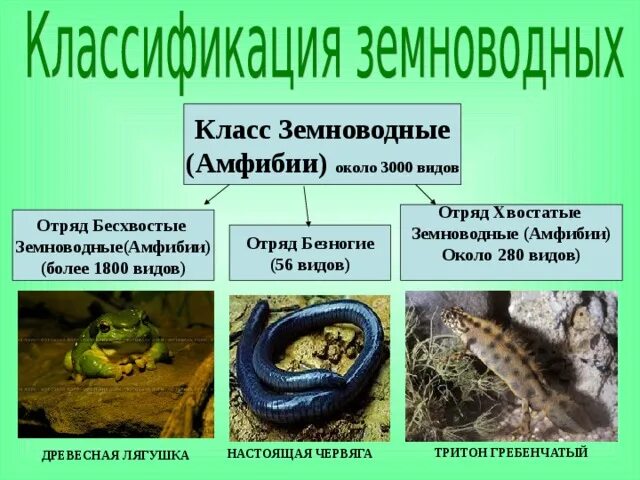 Классификация земноводных

Класс Земноводные (Амфибии) около 3000 видов

Отряд Бесхвостые Земноводные(Амфибии) (более 1800 видов)

Отряд Безногие (56 видов)

Отряд Хвостатые Земноводные (Амфибии) Около 280 видов)

ДРЕВЕСНАЯ ЛЯГУШКА

НАСТОЯЩАЯ ЧЕРВЯГА

ТРИТОН ГРЕБЕНЧАТЫЙ